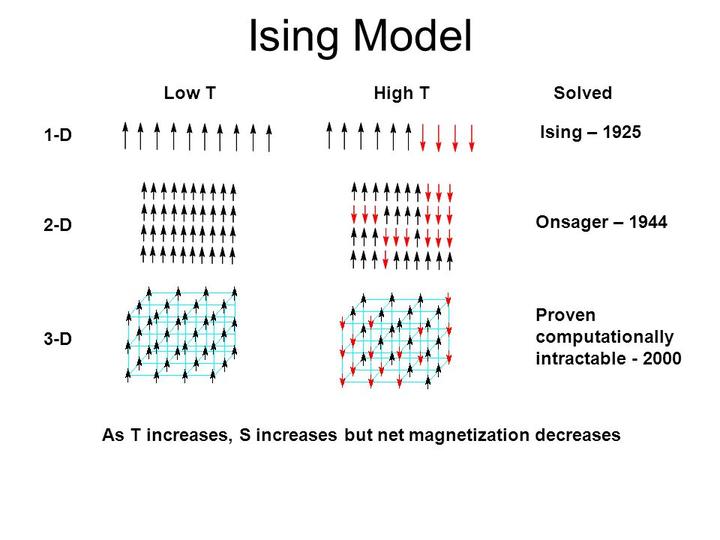 Ising Model

| | Low T | High T | Solved |
|---|---|---|---|
| 1-D | | | Ising – 1925 |
| 2-D | | | Onsager – 1944 |
| 3-D | | | Proven computationally intractable - 2000 |

As T increases, S increases but net magnetization decreases